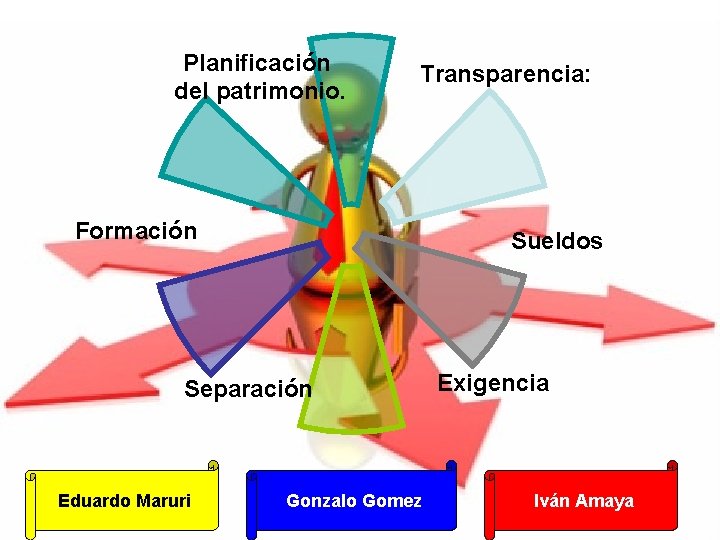 Planificación del patrimonio.

Transparencia:

Formación

Sueldos

Separación

Exigencia

Eduardo Maruri

Gonzalo Gomez

Iván Amaya